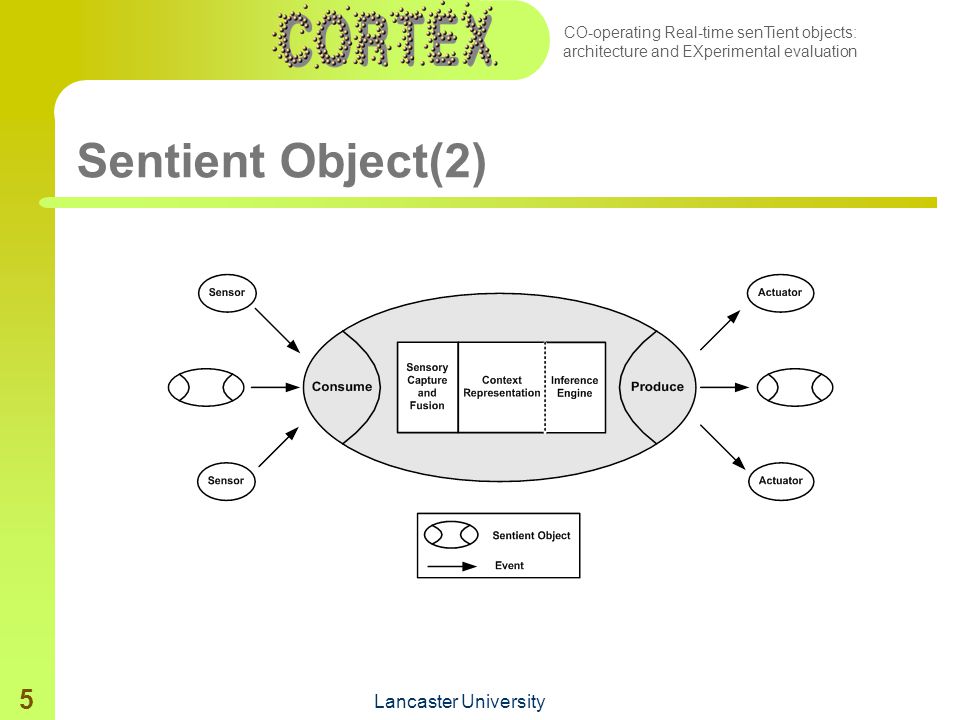 CORTEX

CO-operating Real-time senTient objects: architecture and EXperimental evaluation

Sentient Object(2)

Sensor

Sensor

Consume

Sensory Capture and Fusion

Context Representation

Inference Engine

Produce

Actuator

Actuator

Sentient Object

Event

5

Lancaster University